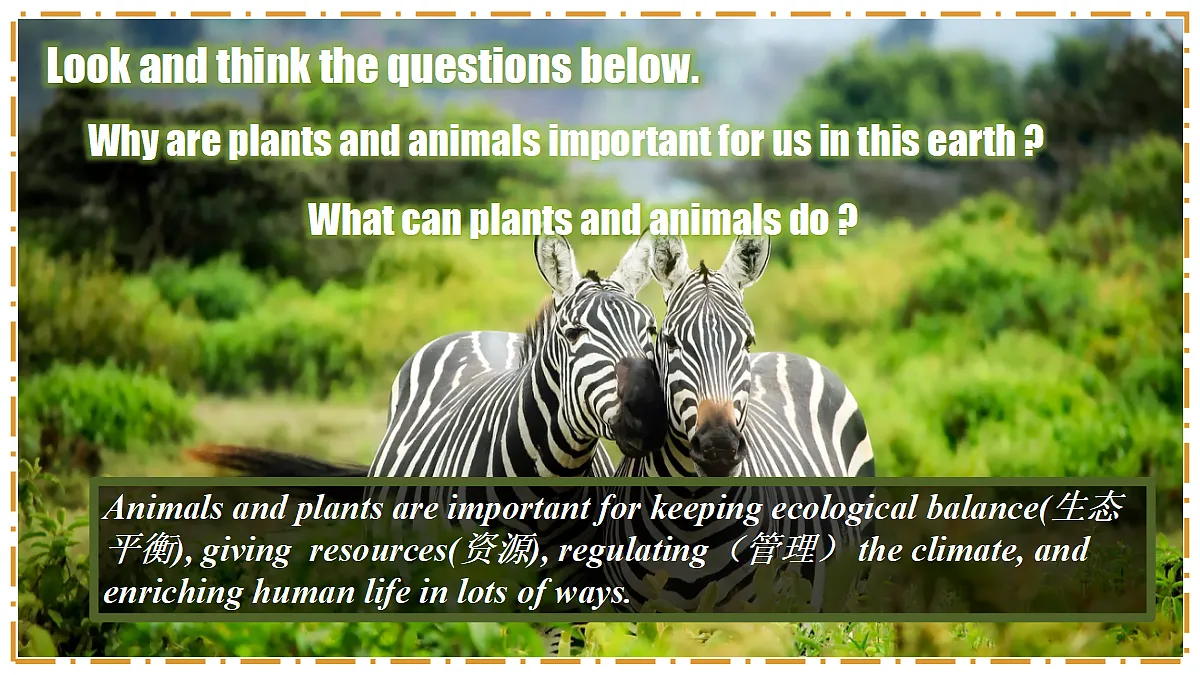 Look and think the questions below.

Why are plants and animals important for us in this earth ?

What can plants and animals do ?

Animals and plants are important for keeping ecological balance(生态平衡), giving resources(资源), regulating（管理） the climate, and enriching human life in lots of ways.